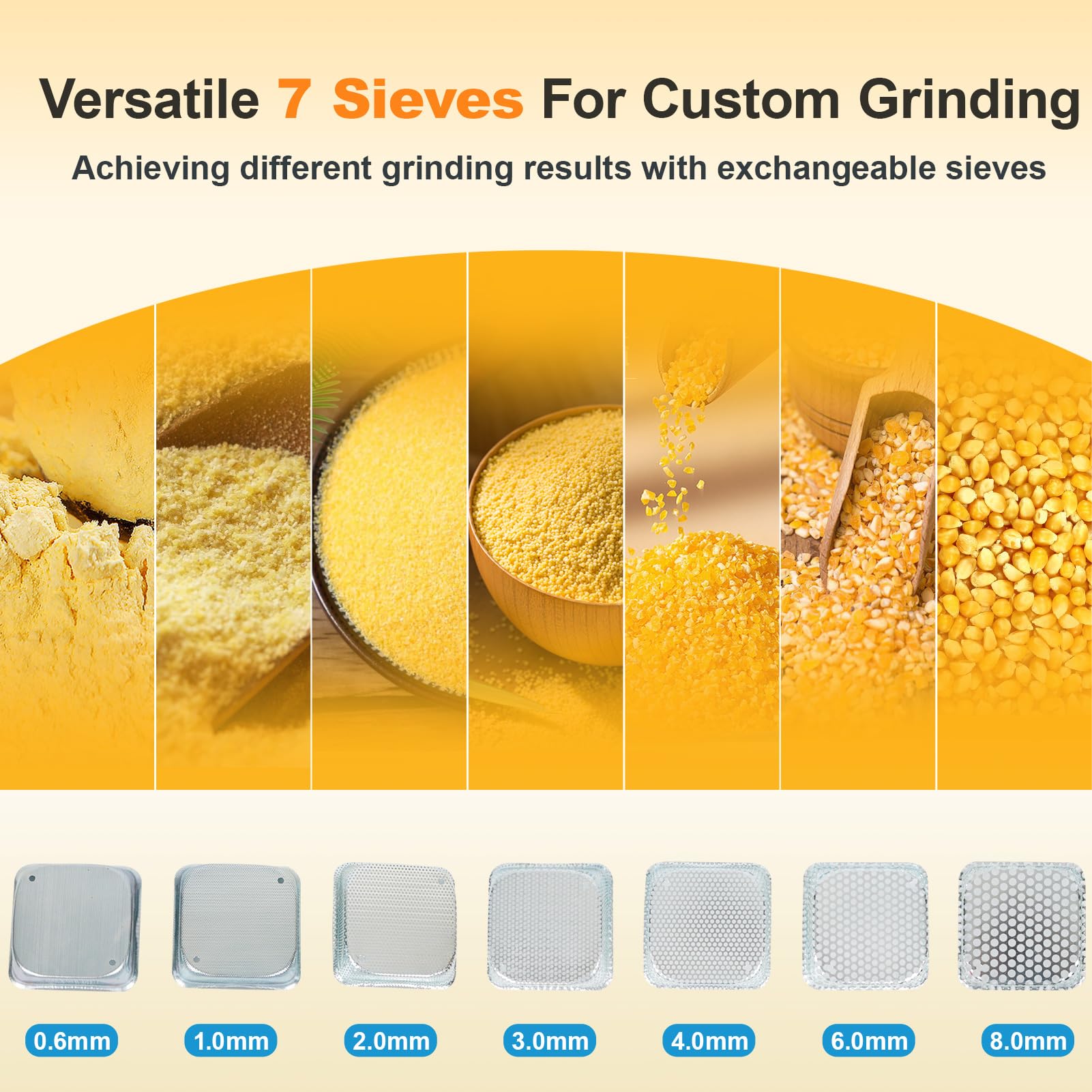 Versatile 7 Sieves For Custom Grinding

Achieving different grinding results with exchangeable sieves

0.6mm
1.0mm
2.0mm
3.0mm
4.0mm
6.0mm
8.0mm